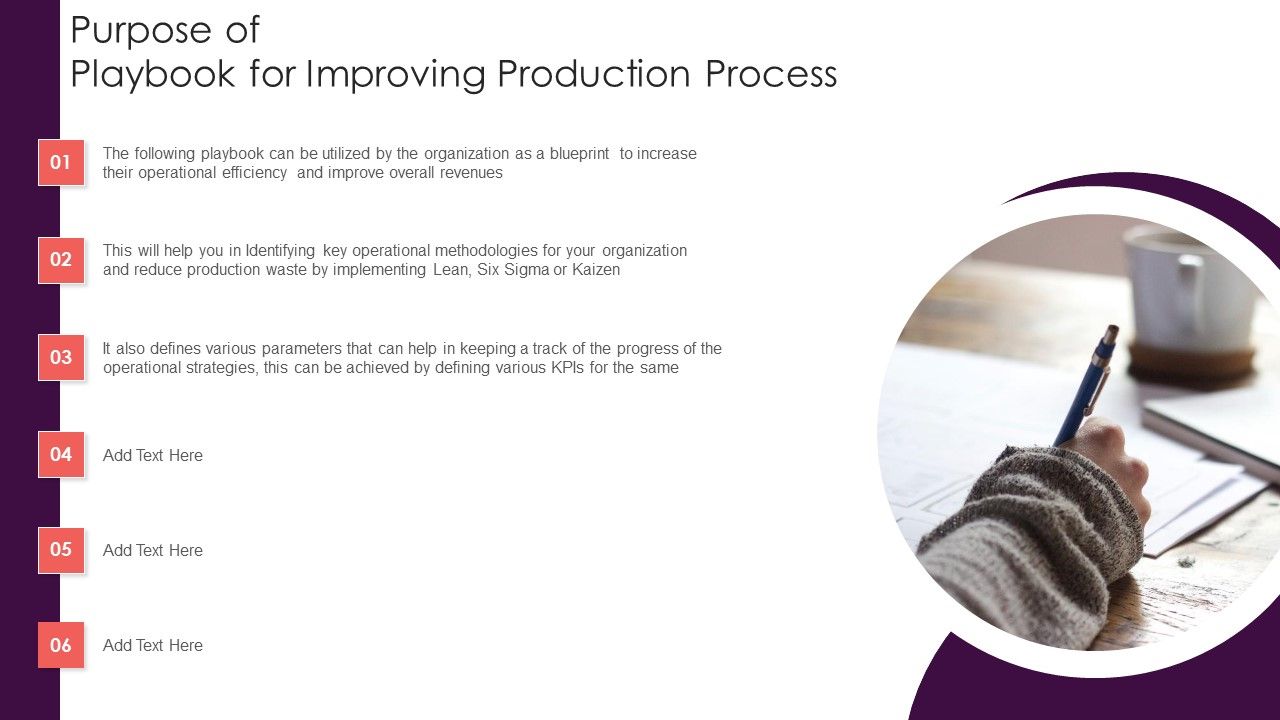 Purpose of
Playbook for Improving Production Process

01
The following playbook can be utilized by the organization as a blueprint to increase their operational efficiency and improve overall revenues

02
This will help you in Identifying key operational methodologies for your organization and reduce production waste by implementing Lean, Six Sigma or Kaizen

03
It also defines various parameters that can help in keeping a track of the progress of the operational strategies, this can be achieved by defining various KPIs for the same

04
Add Text Here

05
Add Text Here

06
Add Text Here